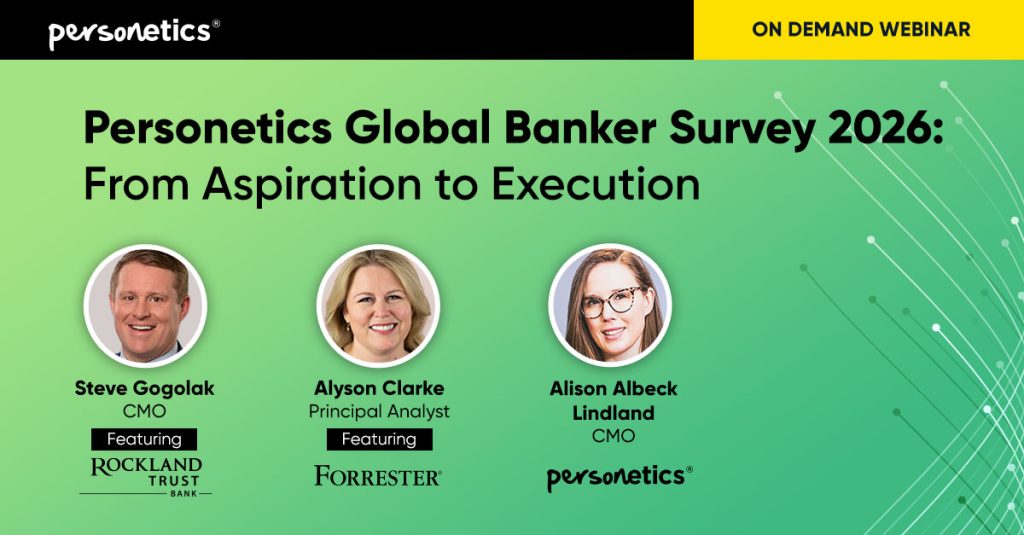 personetics®

ON DEMAND WEBINAR

Personetics Global Banker Survey 2026: From Aspiration to Execution

Steve Gogolak
CMO
Featuring
ROCKLAND TRUST
BANK

Alyson Clarke
Principal Analyst
Featuring
FORRESTER®

Alison Albeck Lindland
CMO
personetics®